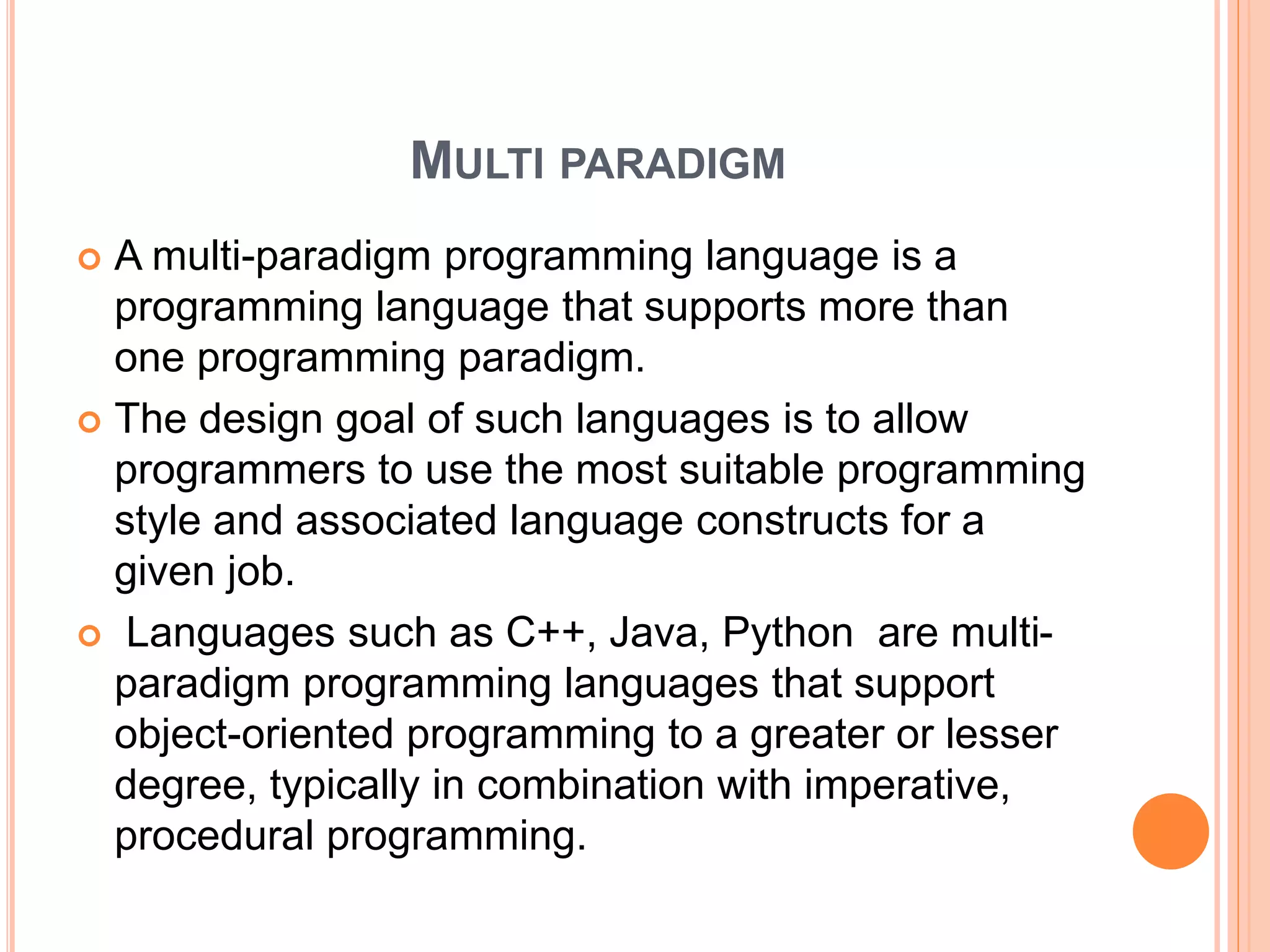 MULTI PARADIGM

A multi-paradigm programming language is a programming language that supports more than one programming paradigm.

The design goal of such languages is to allow programmers to use the most suitable programming style and associated language constructs for a given job.

Languages such as C++, Java, Python are multi-paradigm programming languages that support object-oriented programming to a greater or lesser degree, typically in combination with imperative, procedural programming.